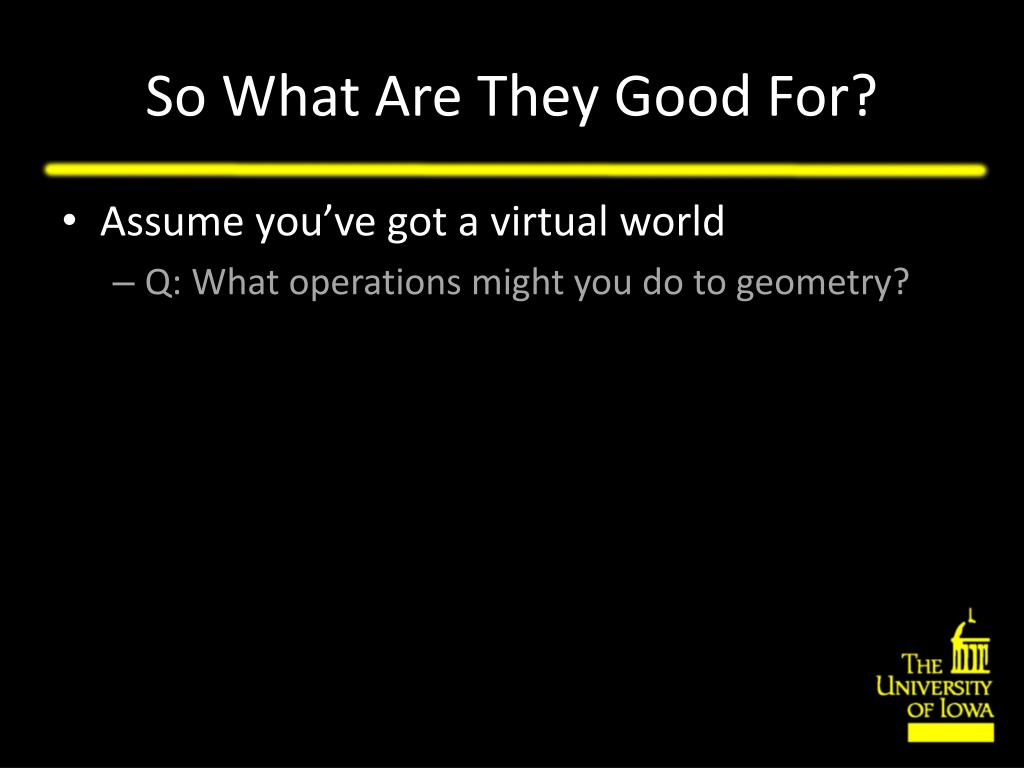 So What Are They Good For?

• Assume you've got a virtual world
– Q: What operations might you do to geometry?

THE UNIVERSITY OF IOWA